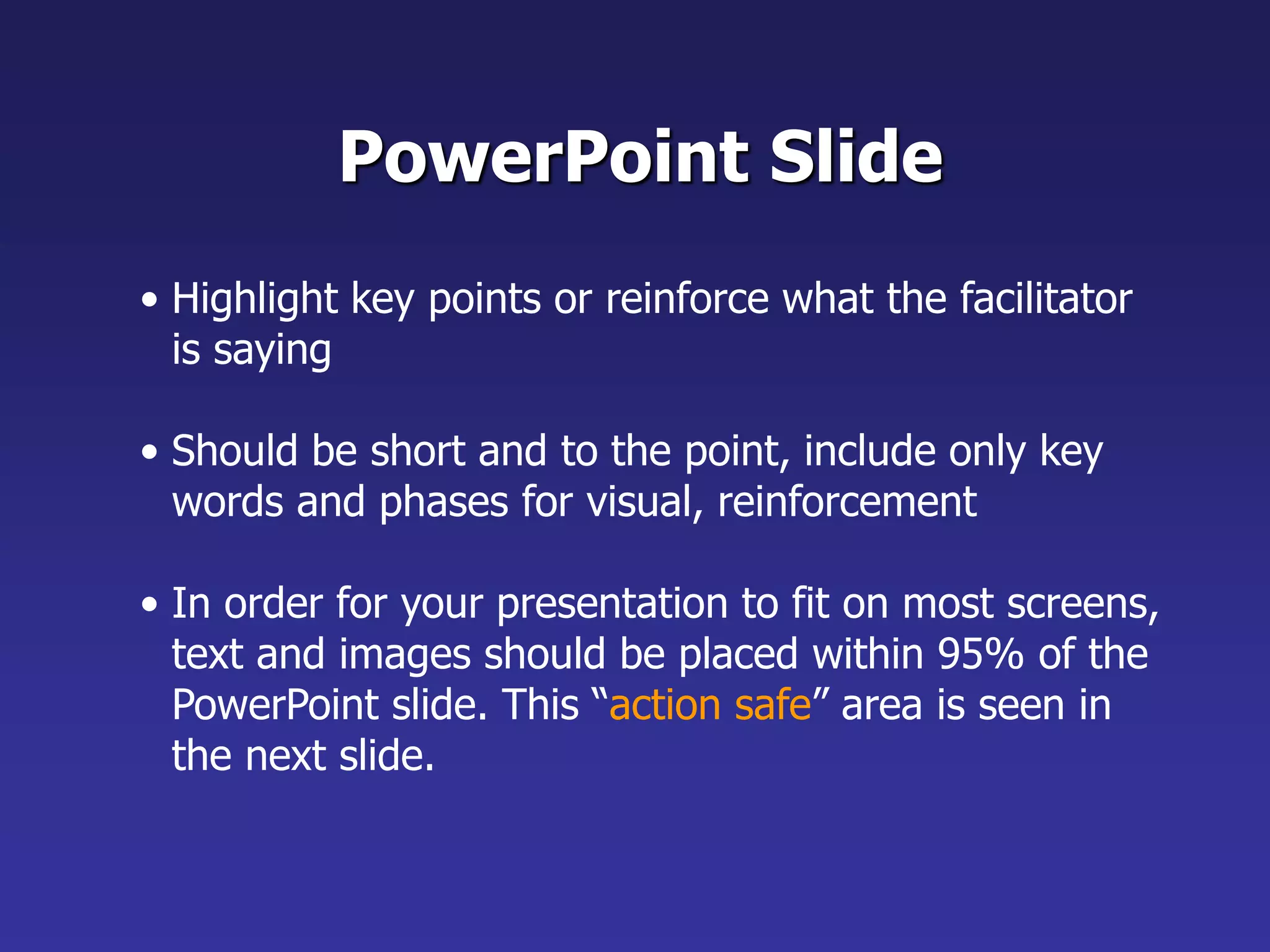 PowerPoint Slide

• Highlight key points or reinforce what the facilitator is saying

• Should be short and to the point, include only key words and phases for visual, reinforcement

• In order for your presentation to fit on most screens, text and images should be placed within 95% of the PowerPoint slide. This “action safe” area is seen in the next slide.